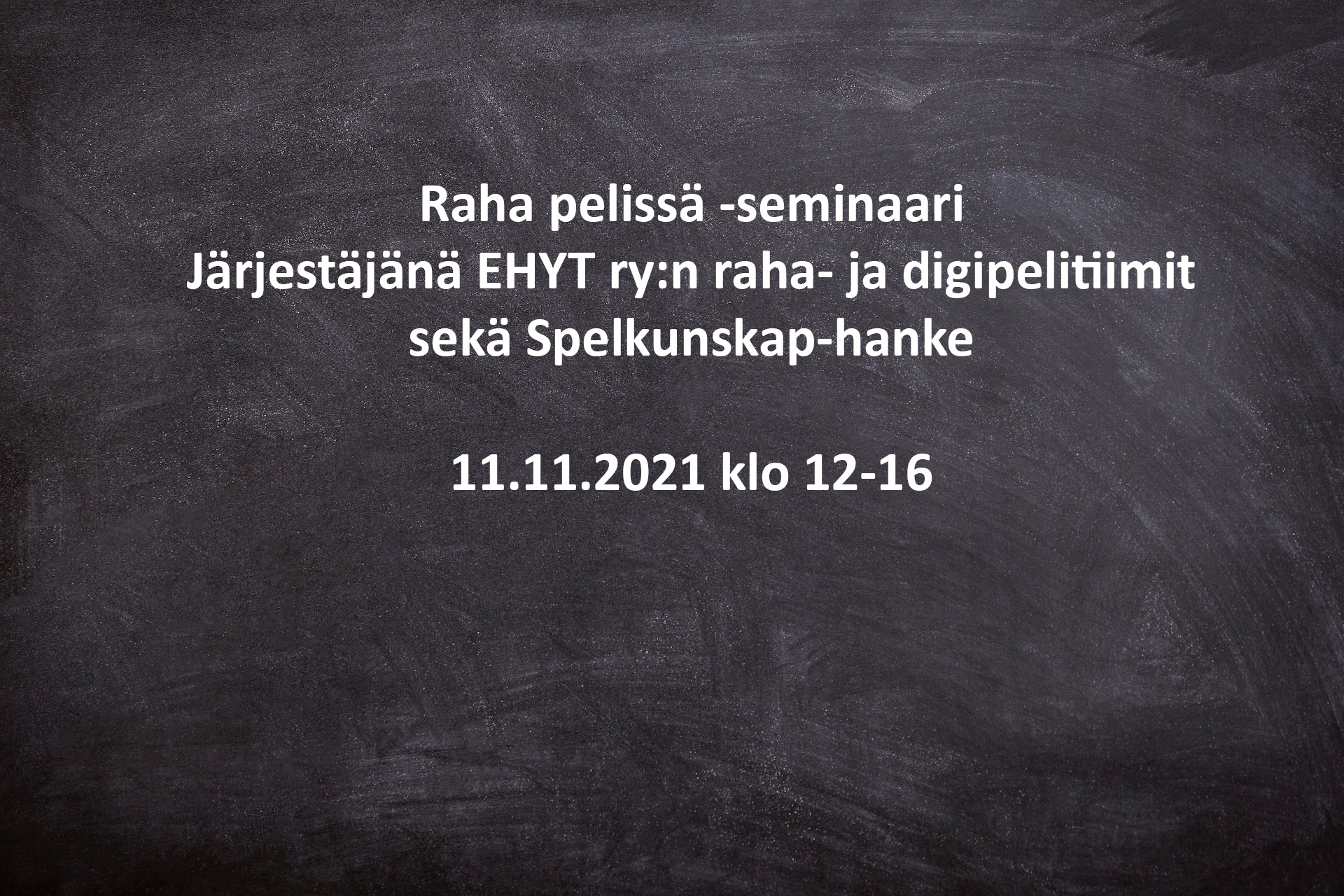 Raha pelissä -seminaari
Järjestäjänä EHYT ry:n raha- ja digipelitiimit
sekä Spelkunskap-hanke

11.11.2021 klo 12-16